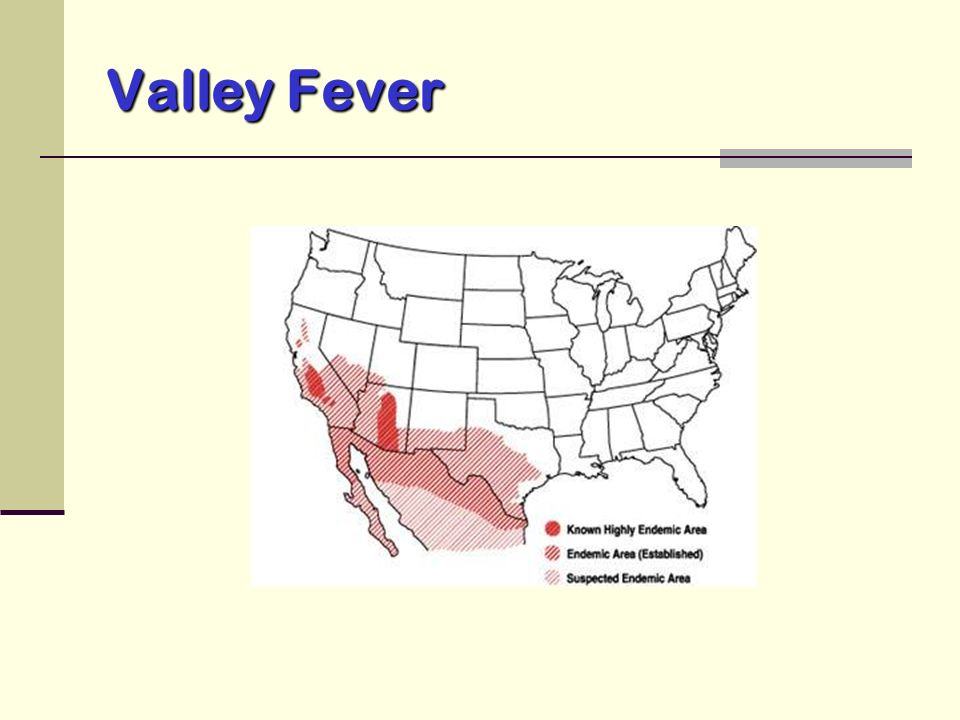 Valley Fever

Known Highly Endemic Area
Endemic Area (Established)
Suspected Endemic Area